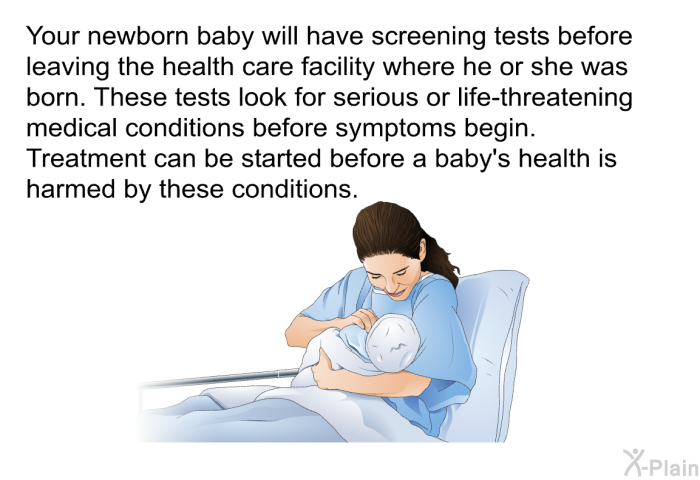 Your newborn baby will have screening tests before leaving the health care facility where he or she was born. These tests look for serious or life-threatening medical conditions before symptoms begin. Treatment can be started before a baby's health is harmed by these conditions.

X-Plain